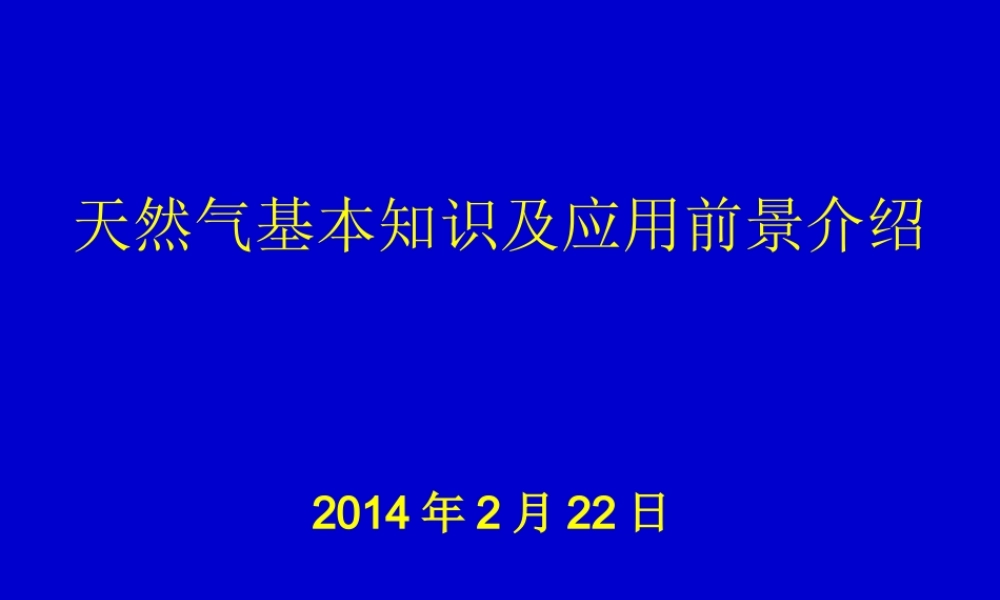 天然气基本知识及应用前景介绍

2014 年 2 月 22 日